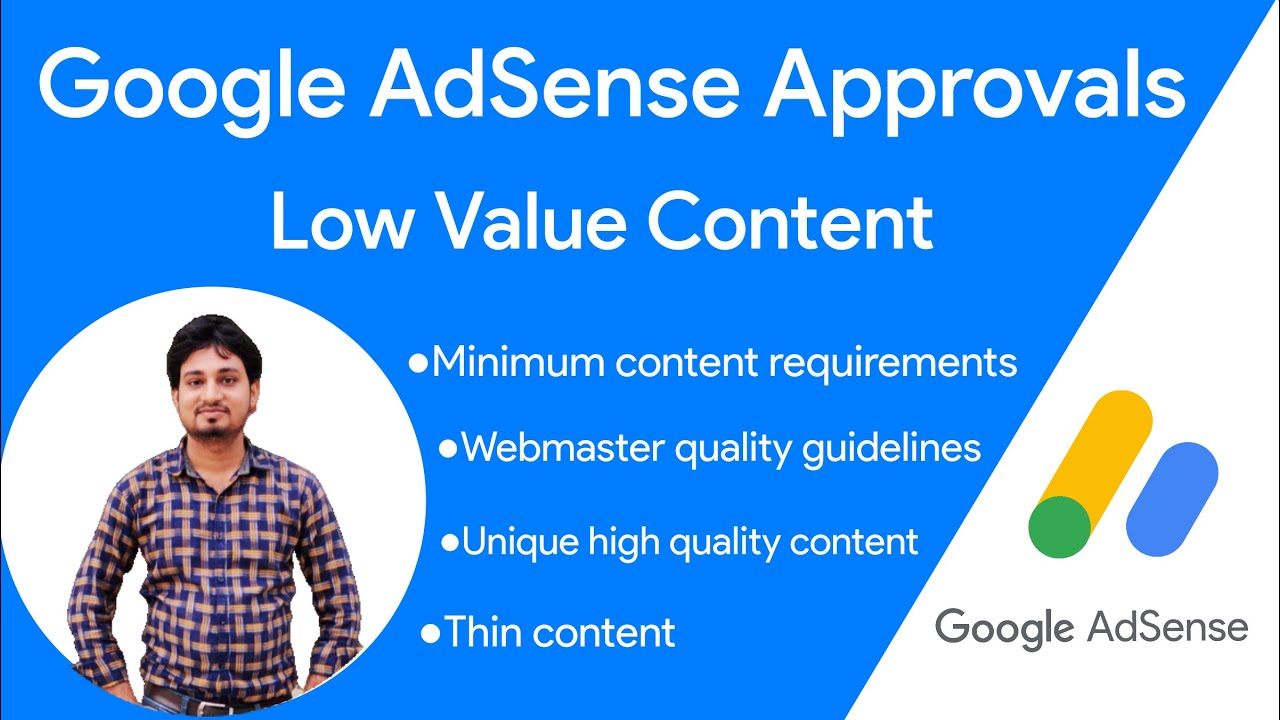 Google AdSense Approvals

Low Value Content

●Minimum content requirements

●Webmaster quality guidelines

●Unique high quality content

●Thin content

Google AdSense